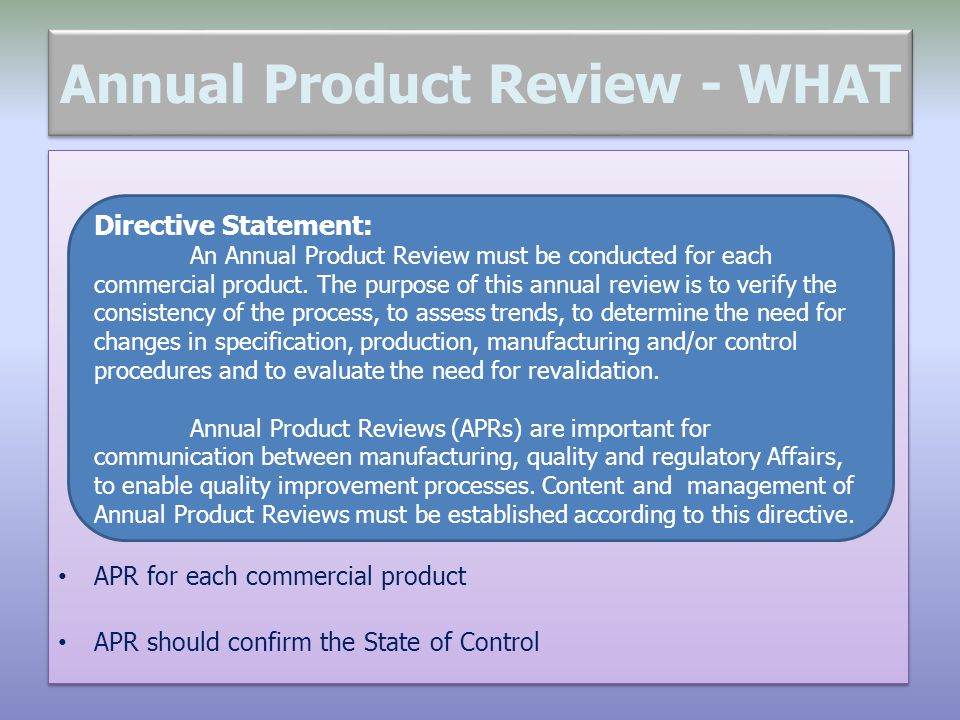 Annual Product Review - WHAT

Directive Statement:

An Annual Product Review must be conducted for each commercial product. The purpose of this annual review is to verify the consistency of the process, to assess trends, to determine the need for changes in specification, production, manufacturing and/or control procedures and to evaluate the need for revalidation.

Annual Product Reviews (APRs) are important for communication between manufacturing, quality and regulatory Affairs, to enable quality improvement processes. Content and management of Annual Product Reviews must be established according to this directive.

• APR for each commercial product

• APR should confirm the State of Control